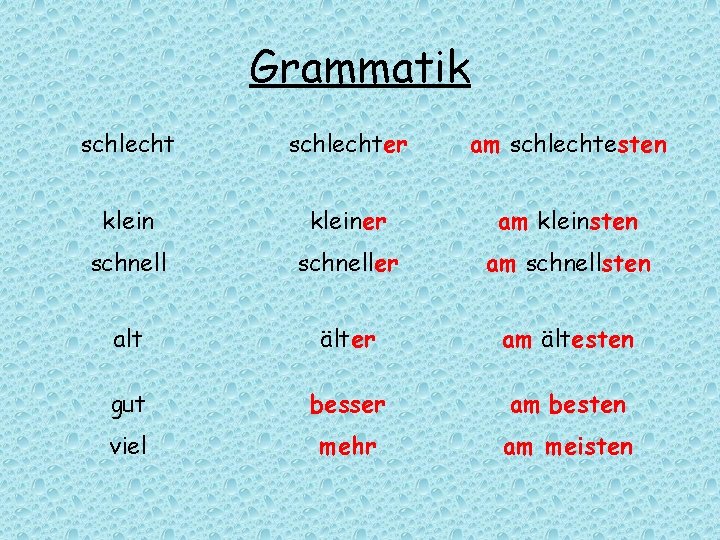 Grammatik

| | | |
|---|---|---|
| schlecht | schlechter | am schlechtesten |
| klein | kleiner | am kleinsten |
| schnell | schneller | am schnellsten |
| alt | älter | am ältesten |
| gut | besser | am besten |
| viel | mehr | am meisten |